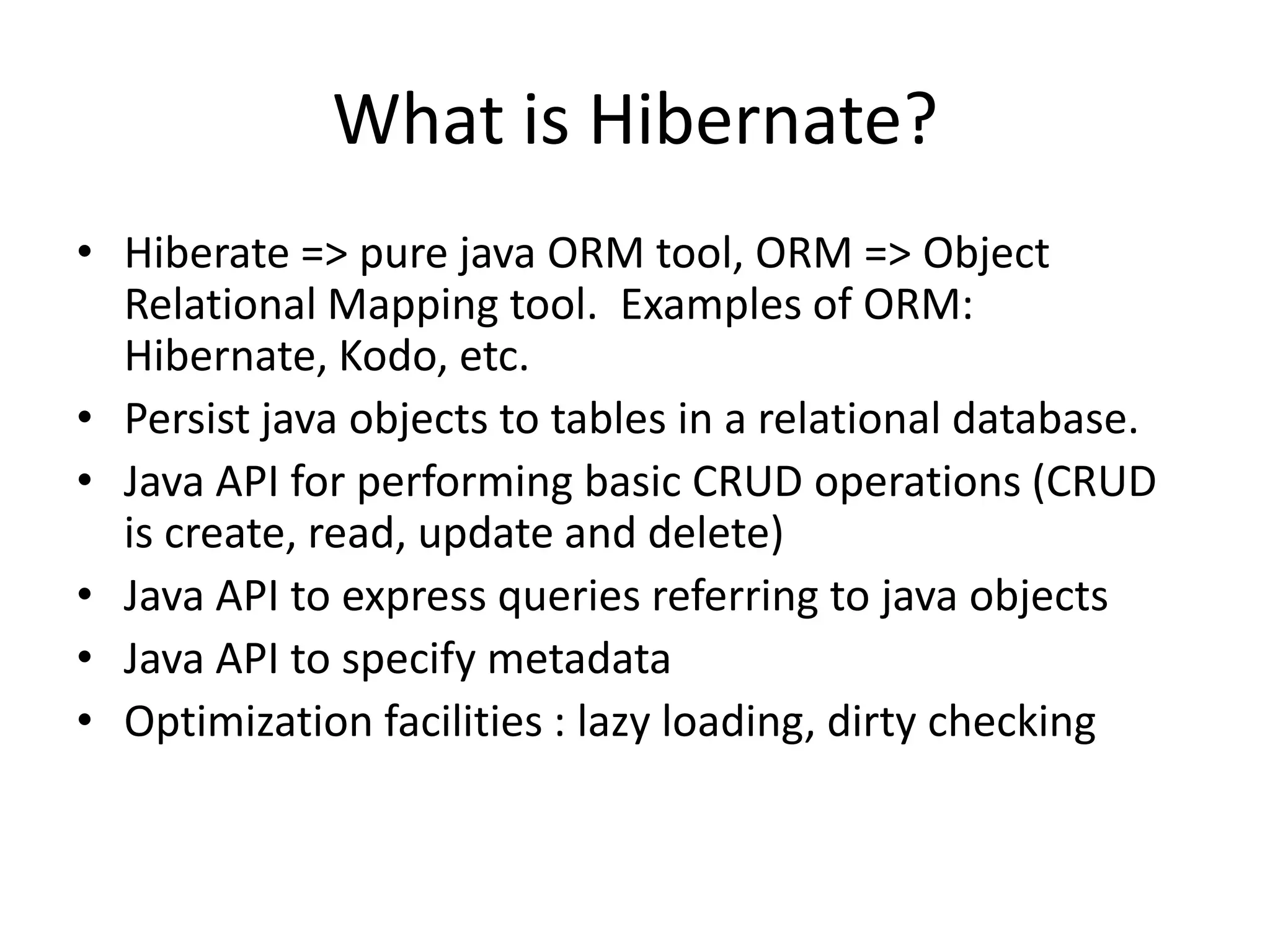 What is Hibernate?

• Hiberate => pure java ORM tool, ORM => Object Relational Mapping tool.  Examples of ORM: Hibernate, Kodo, etc.
• Persist java objects to tables in a relational database.
• Java API for performing basic CRUD operations (CRUD is create, read, update and delete)
• Java API to express queries referring to java objects
• Java API to specify metadata
• Optimization facilities : lazy loading, dirty checking